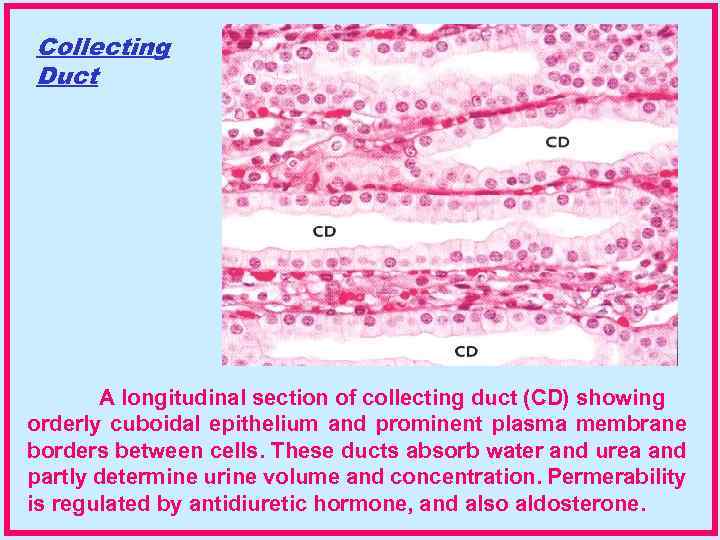 Collecting Duct

CD

CD

CD

A longitudinal section of collecting duct (CD) showing orderly cuboidal epithelium and prominent plasma membrane borders between cells. These ducts absorb water and urea and partly determine urine volume and concentration. Permerability is regulated by antidiuretic hormone, and also aldosterone.